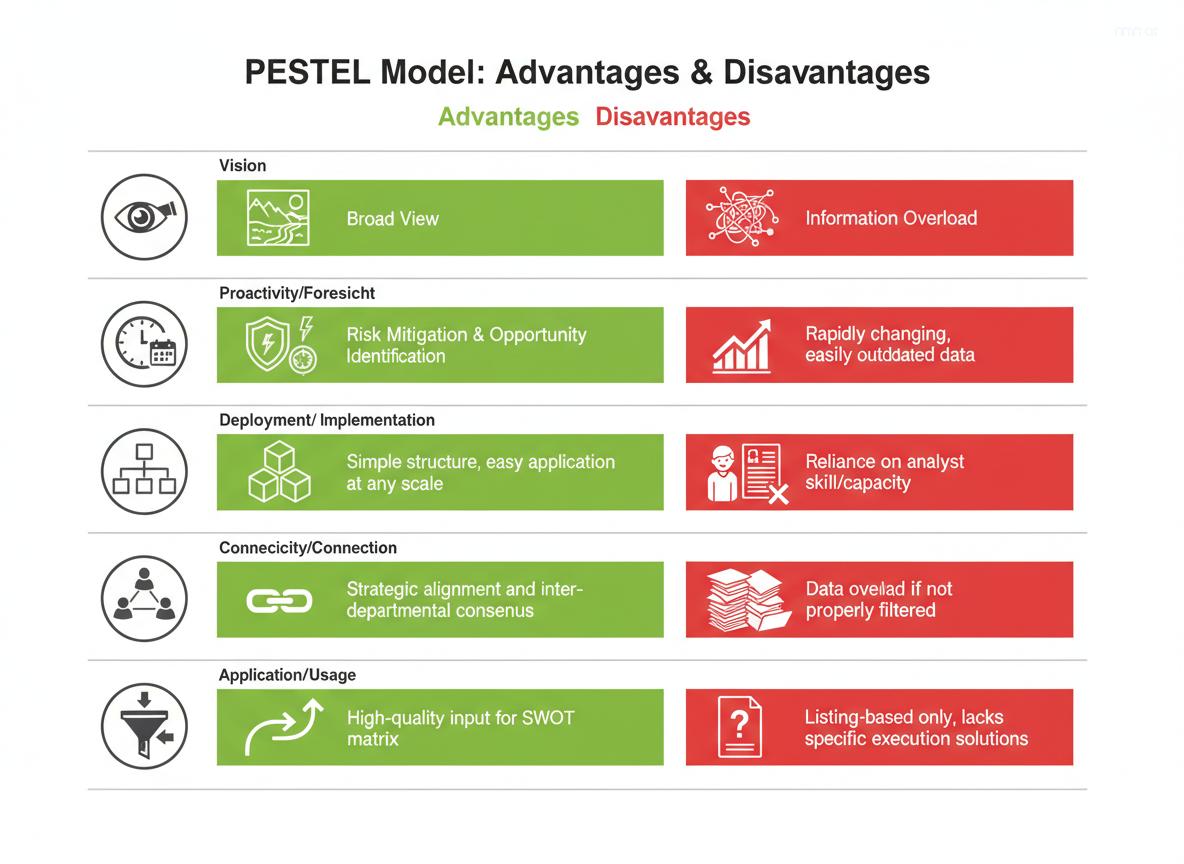 PESTEL Model: Advantages & Disavantages

Advantages Disavantages

Vision

Broad View

Information Overload

Proactivity/Foresicht

Risk Mitigation & Opportunity Identification

Rapidly changing, easily outddated data

Deployment/ Implementation

Simple structure, easy application at any scale

Reliance on analyst skill/capacity

Connecicity/Connection

Strategic alignment and inter-departmental consenus

Data ovellad if not properly filtered

Application/Usage

High-quality input for SWOT matrix

Listing-based only, lacks specific execution solutions